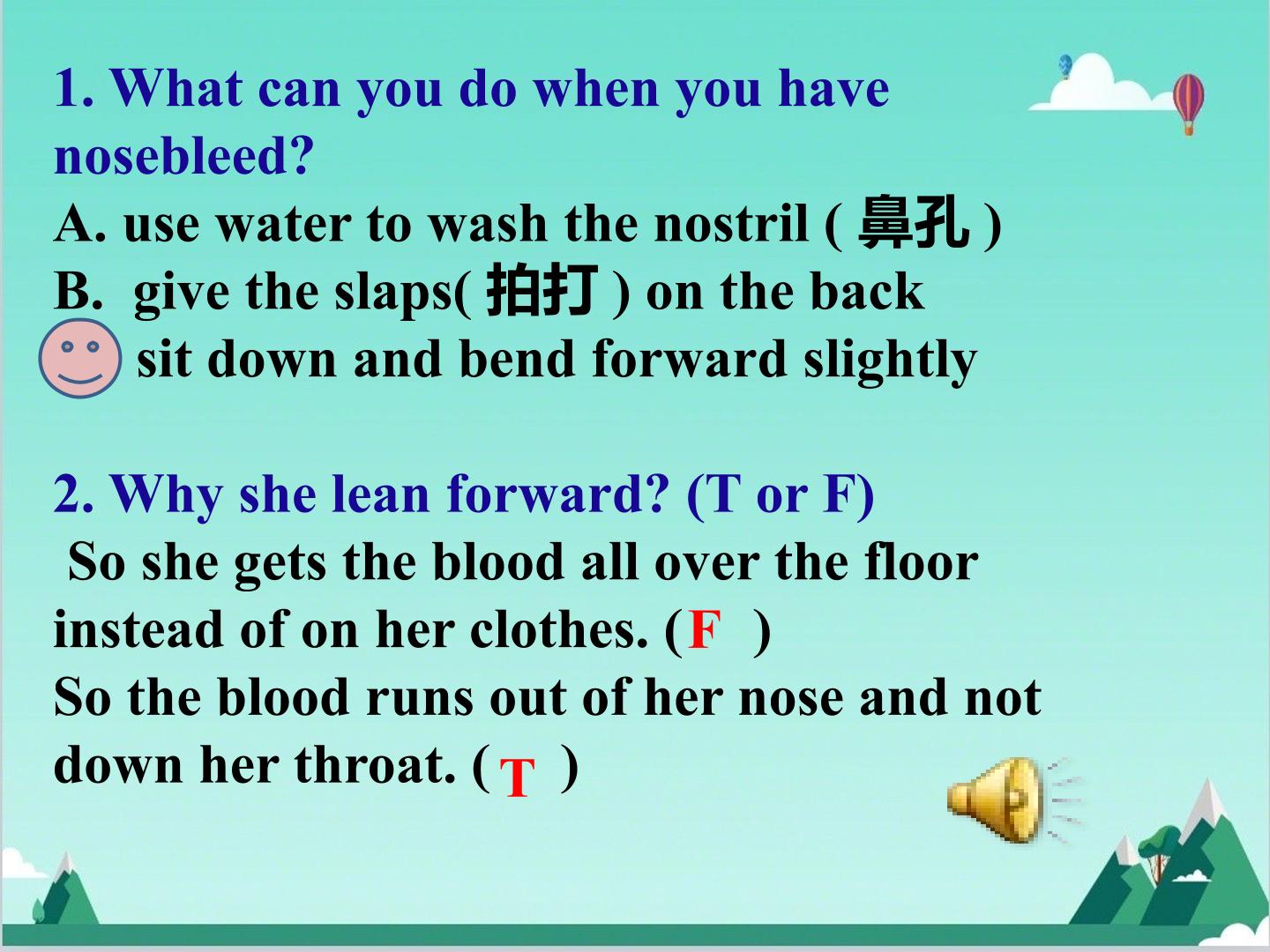 1. What can you do when you have nosebleed?
A. use water to wash the nostril ( 鼻孔 )
B. give the slaps( 拍打 ) on the back
sit down and bend forward slightly

2. Why she lean forward? (T or F)
So she gets the blood all over the floor instead of on her clothes. (F )
So the blood runs out of her nose and not down her throat. ( T )